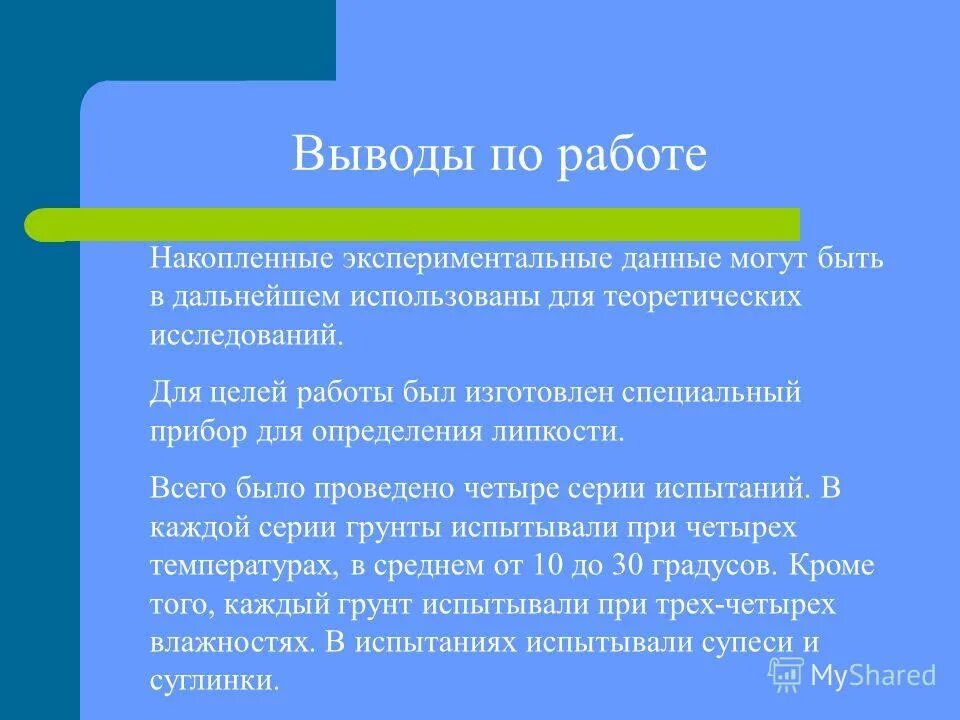 Выводы по работе

Накопленные экспериментальные данные могут быть в дальнейшем использованы для теоретических исследований.

Для целей работы был изготовлен специальный прибор для определения липкости.

Всего было проведено четыре серии испытаний. В каждой серии грунты испытывали при четырех температурах, в среднем от 10 до 30 градусов. Кроме того, каждый грунт испытывали при трех-четырех влажностях. В испытаниях испытывали супеси и суглинки.

MyShared